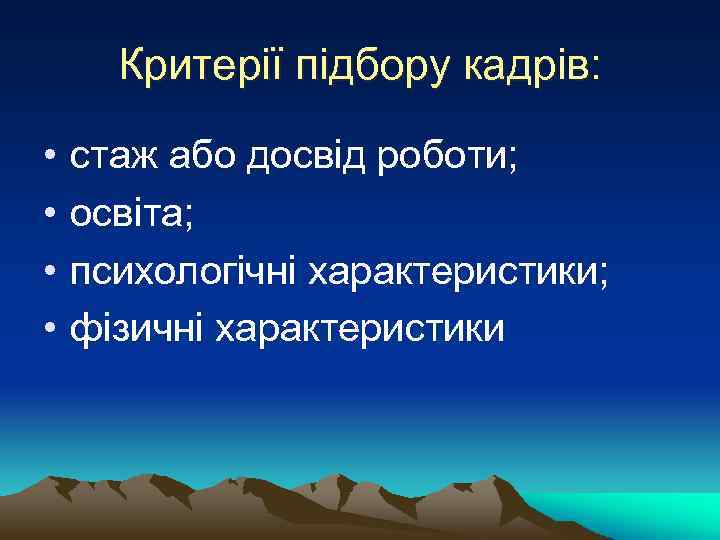 Критерії підбору кадрів:

• стаж або досвід роботи;
• освіта;
• психологічні характеристики;
• фізичні характеристики